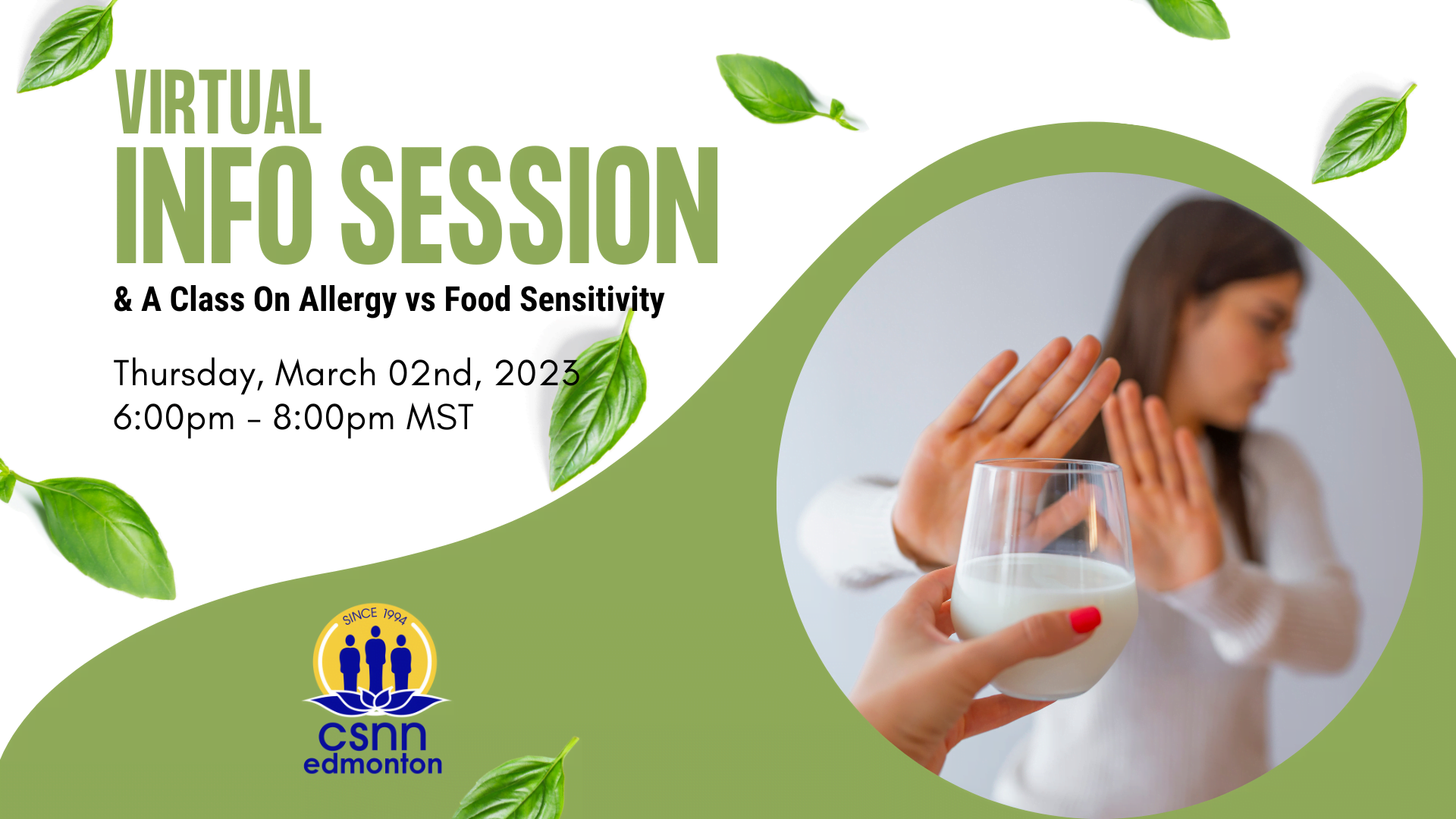 VIRTUAL
INFO SESSION
& A Class On Allergy vs Food Sensitivity

Thursday, March 02nd, 2023
6:00pm - 8:00pm MST

SINCE 1994
csnn
edmonton